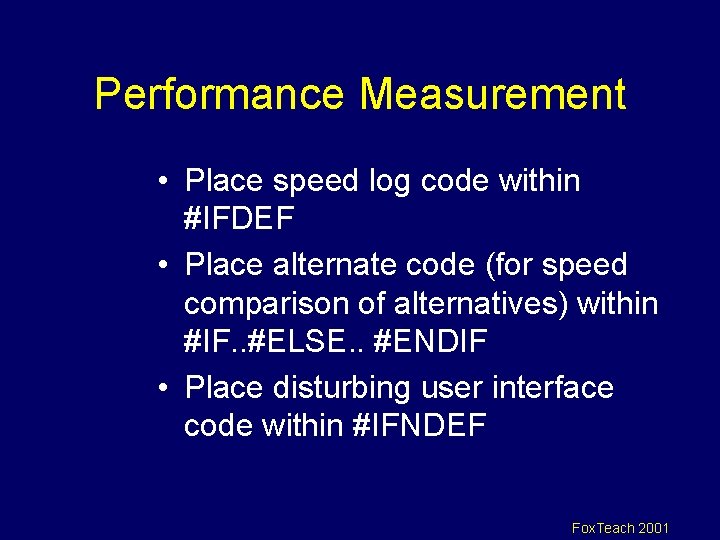 Performance Measurement

• Place speed log code within #IFDEF
• Place alternate code (for speed comparison of alternatives) within #IF..#ELSE.. #ENDIF
• Place disturbing user interface code within #IFNDEF

FoxTeach 2001